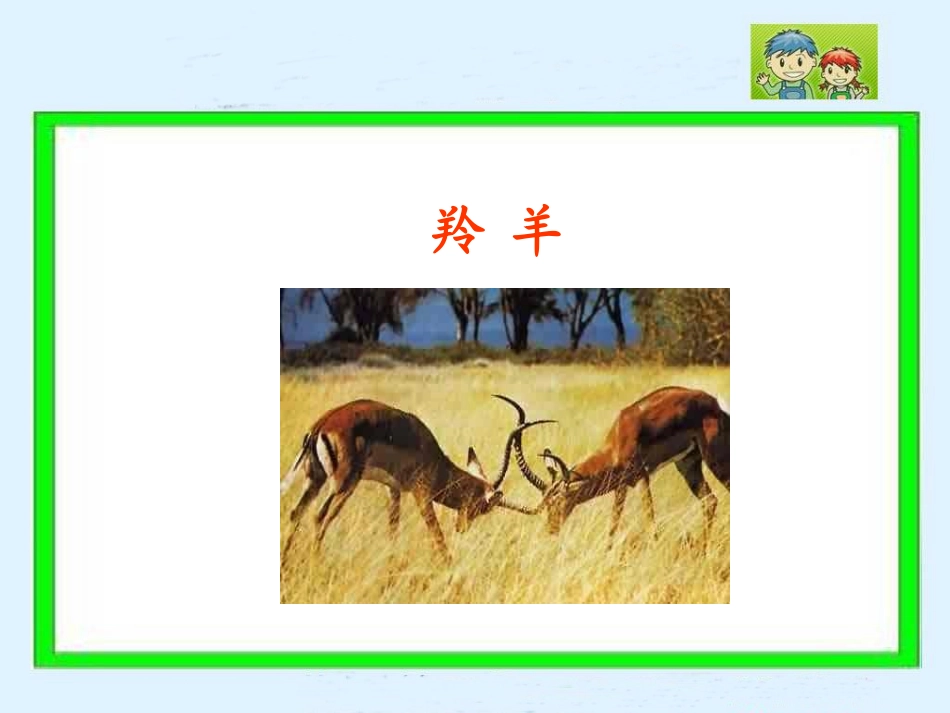 羚 羊